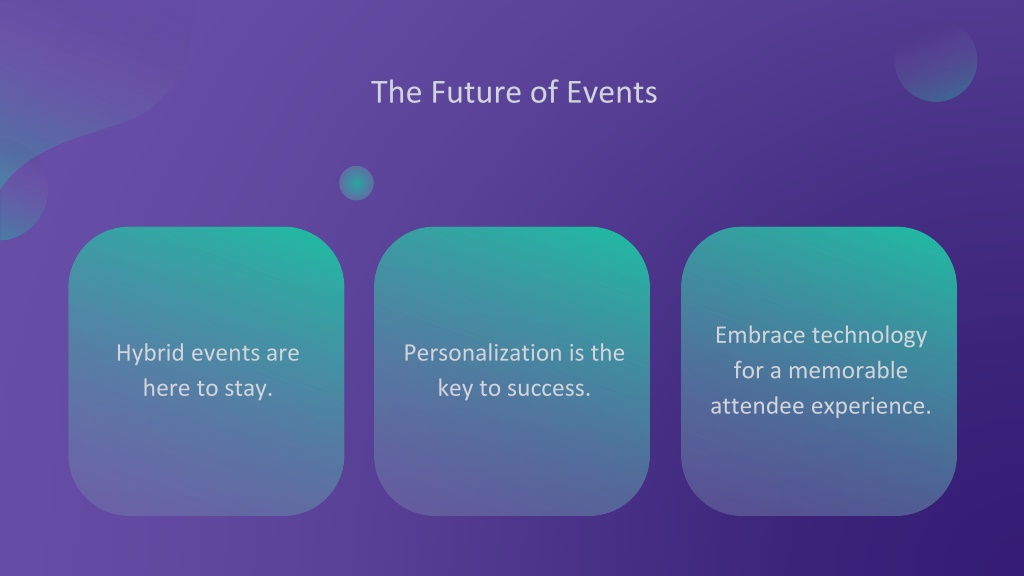 The Future of Events

Hybrid events are here to stay.

Personalization is the key to success.

Embrace technology for a memorable attendee experience.